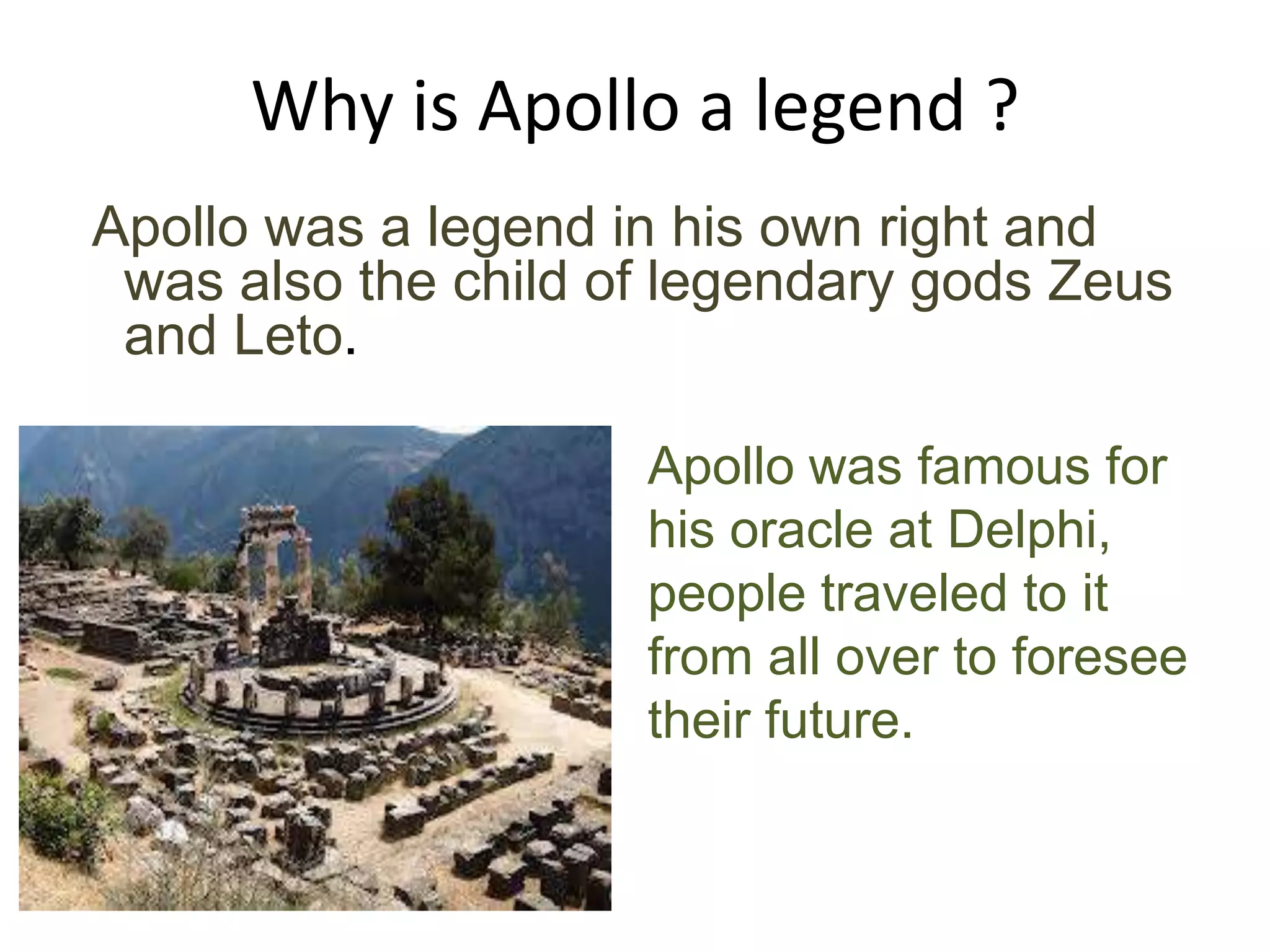 Why is Apollo a legend ?

Apollo was a legend in his own right and was also the child of legendary gods Zeus and Leto.

Apollo was famous for his oracle at Delphi, people traveled to it from all over to foresee their future.